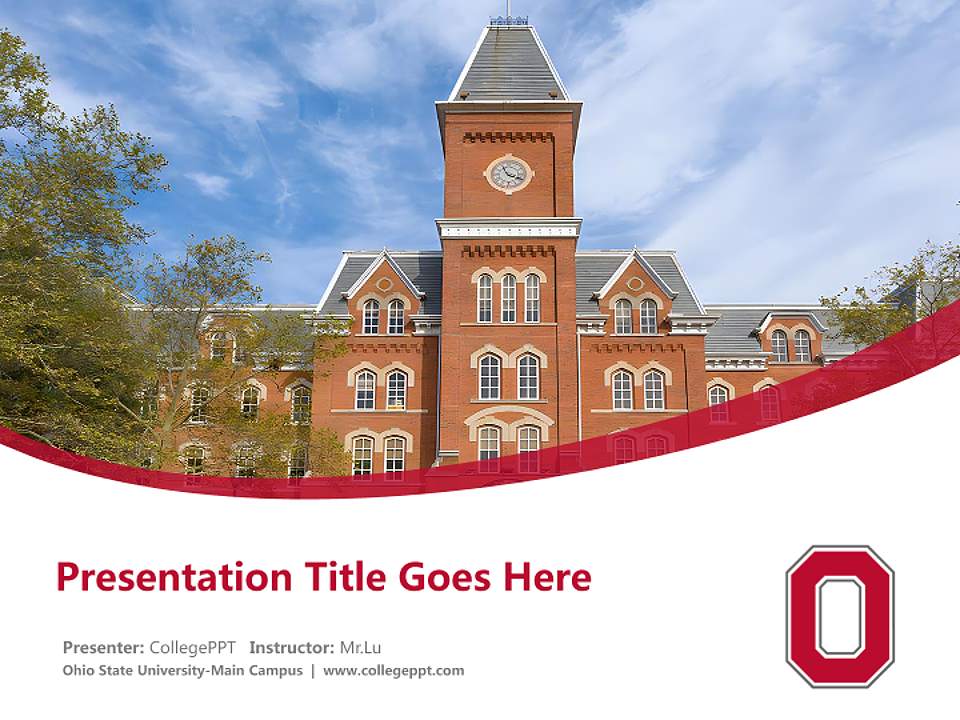 Presentation Title Goes Here

Presenter: CollegePPT Instructor: Mr.Lu
Ohio State University-Main Campus | www.collegeppt.com

O